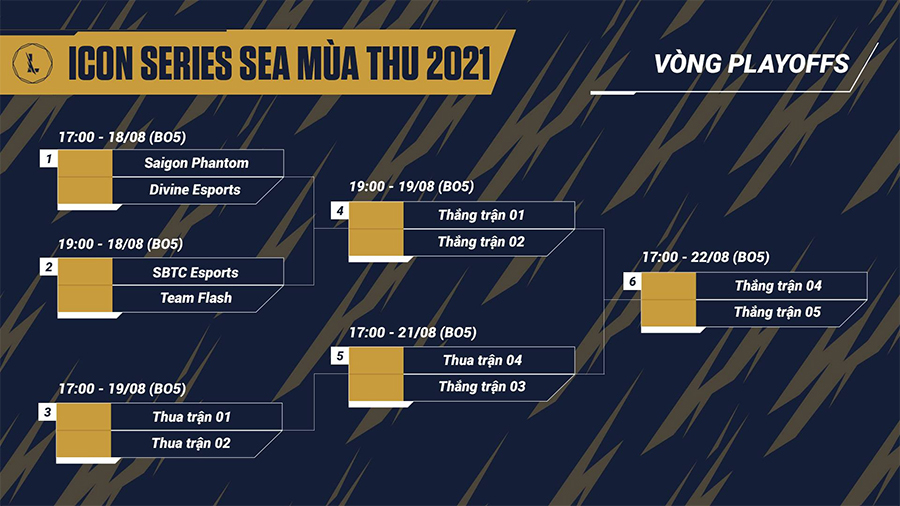 ICON SERIES SEA MÙA THU 2021

VÒNG PLAYOFFS

17:00 - 18/08 (BO5)
1
Saigon Phantom
Divine Esports

19:00 - 18/08 (BO5)
2
SBTC Esports
Team Flash

17:00 - 19/08 (BO5)
3
Thua trận 01
Thua trận 02

19:00 - 19/08 (BO5)
4
Thắng trận 01
Thắng trận 02

17:00 - 21/08 (BO5)
5
Thua trận 04
Thắng trận 03

17:00 - 22/08 (BO5)
6
Thắng trận 04
Thắng trận 05